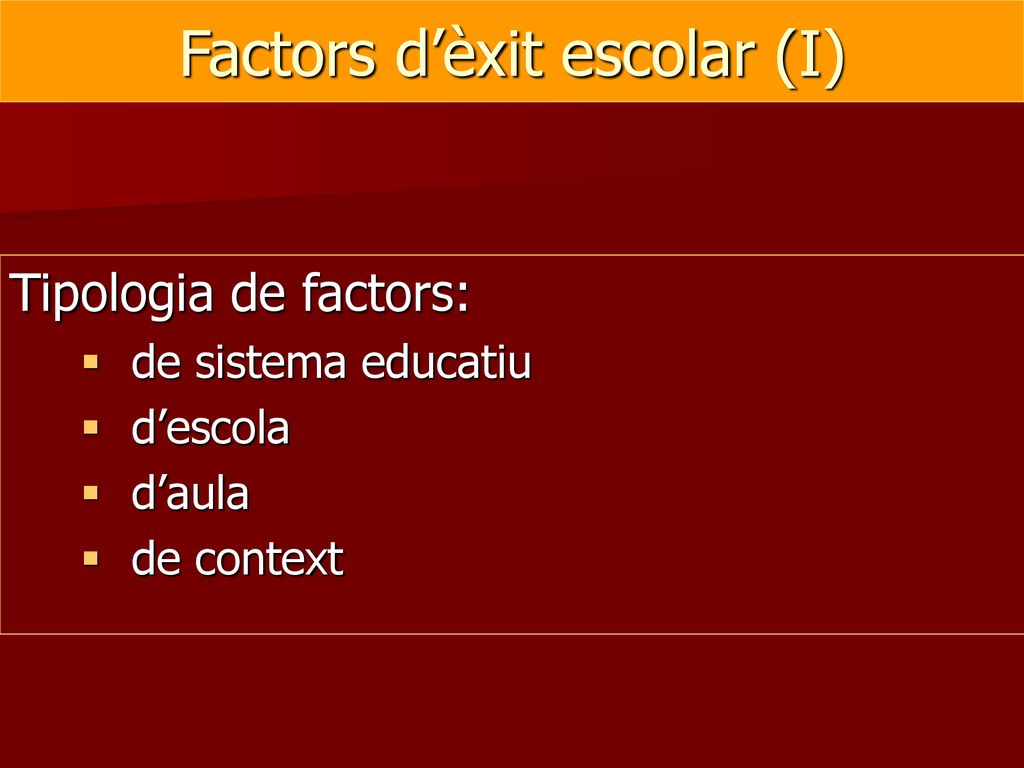 Factors d’èxit escolar (I)

Tipologia de factors:

- de sistema educatiu
- d’escola
- d’aula
- de context